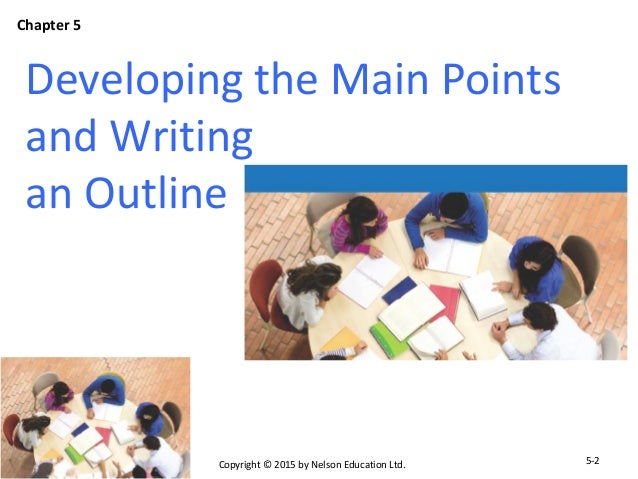 Chapter 5

Developing the Main Points and Writing an Outline

Copyright © 2015 by Nelson Education Ltd.

5-2